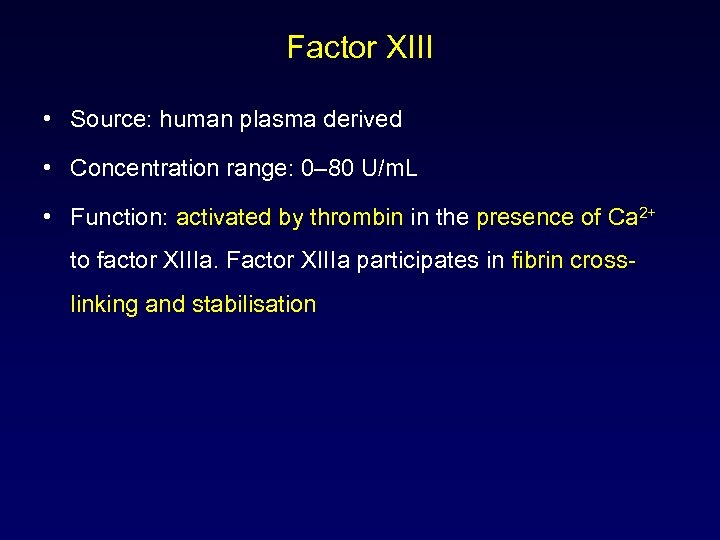 Factor XIII

• Source: human plasma derived

• Concentration range: 0–80 U/mL

• Function: activated by thrombin in the presence of $Ca^{2+}$ to factor XIIIa. Factor XIIIa participates in fibrin cross-linking and stabilisation